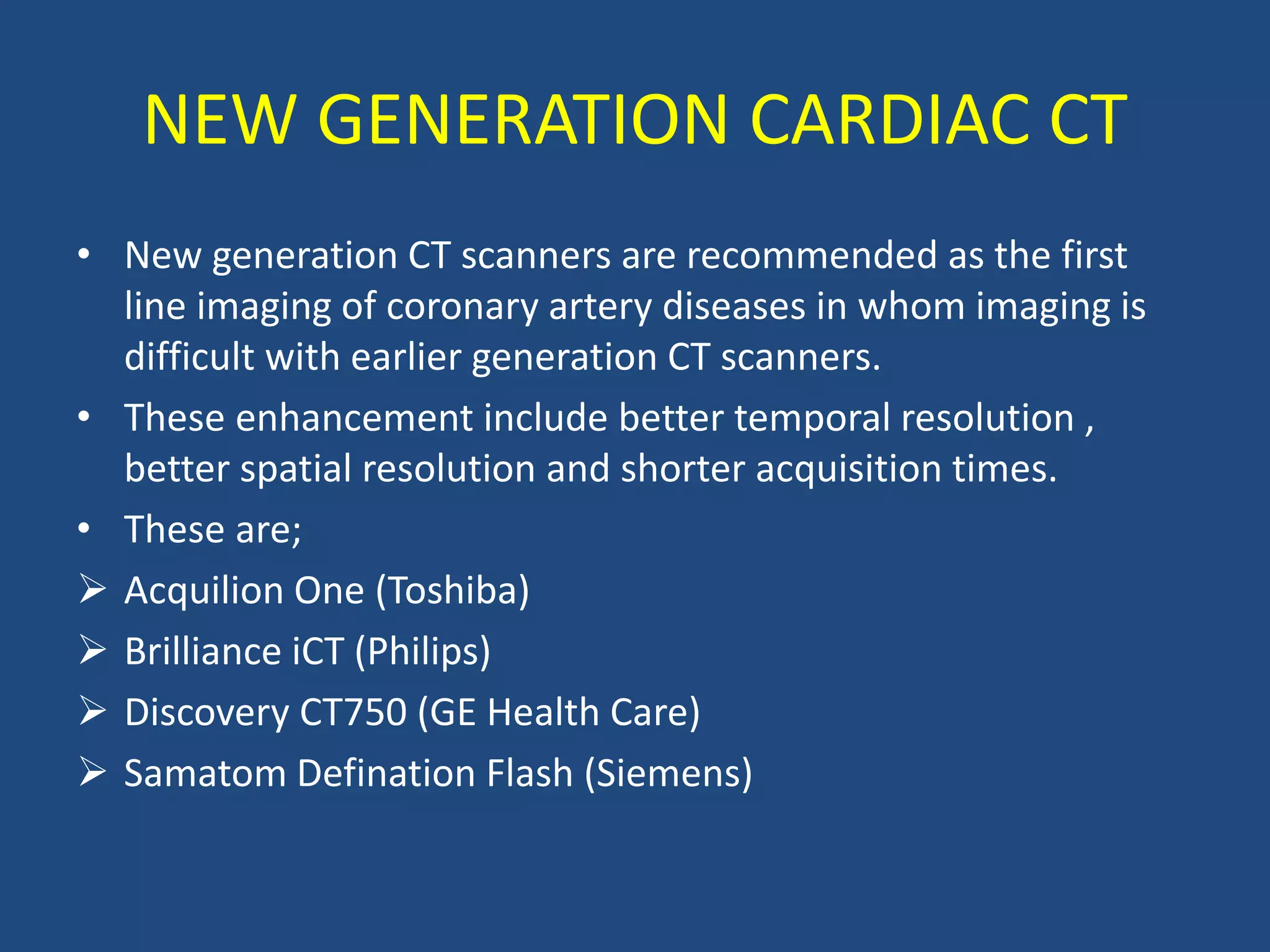 NEW GENERATION CARDIAC CT

• New generation CT scanners are recommended as the first line imaging of coronary artery diseases in whom imaging is difficult with earlier generation CT scanners.
• These enhancement include better temporal resolution , better spatial resolution and shorter acquisition times.
• These are;
➢ Acquilion One (Toshiba)
➢ Brilliance iCT (Philips)
➢ Discovery CT750 (GE Health Care)
➢ Samatom Defination Flash (Siemens)